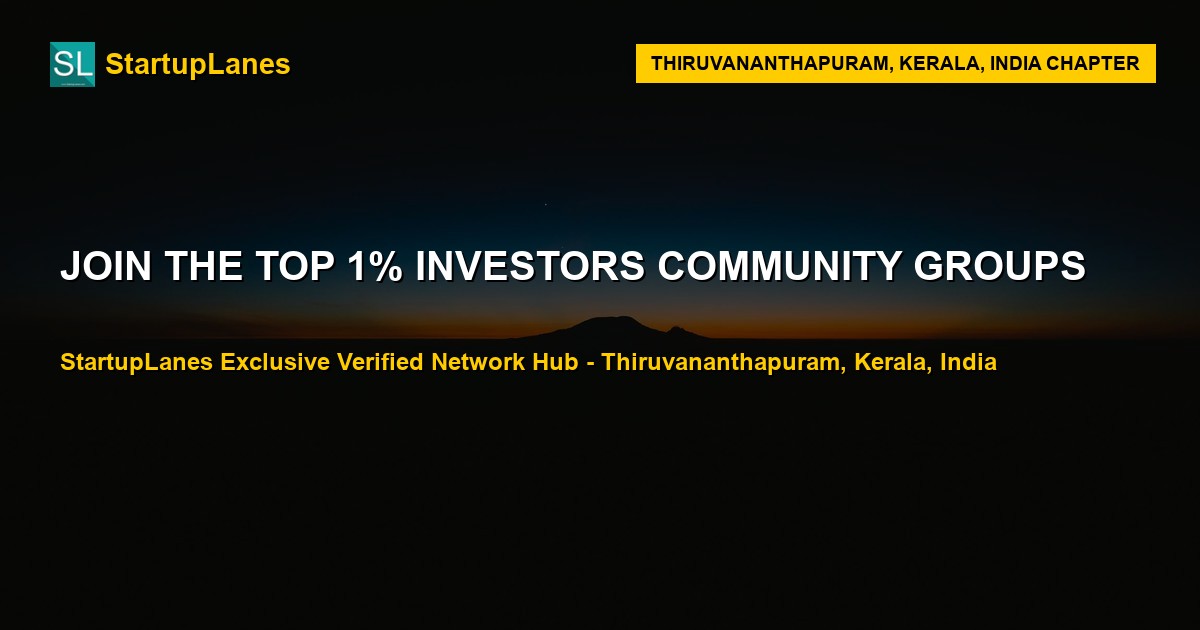 SL StartupLanes

THIRUVANANTHAPURAM, KERALA, INDIA CHAPTER

JOIN THE TOP 1% INVESTORS COMMUNITY GROUPS

StartupLanes Exclusive Verified Network Hub - Thiruvananthapuram, Kerala, India